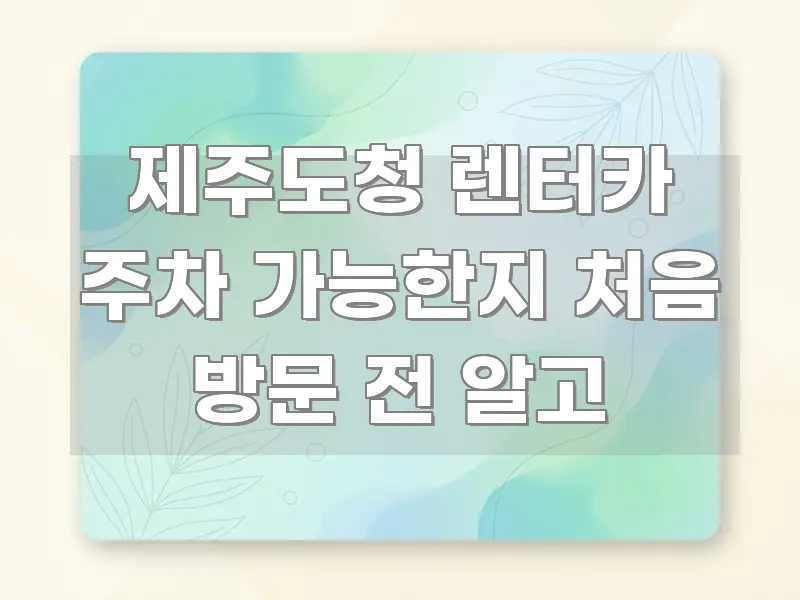 제주도청 렌터카
주차 가능한지 처음
방문 전 알고